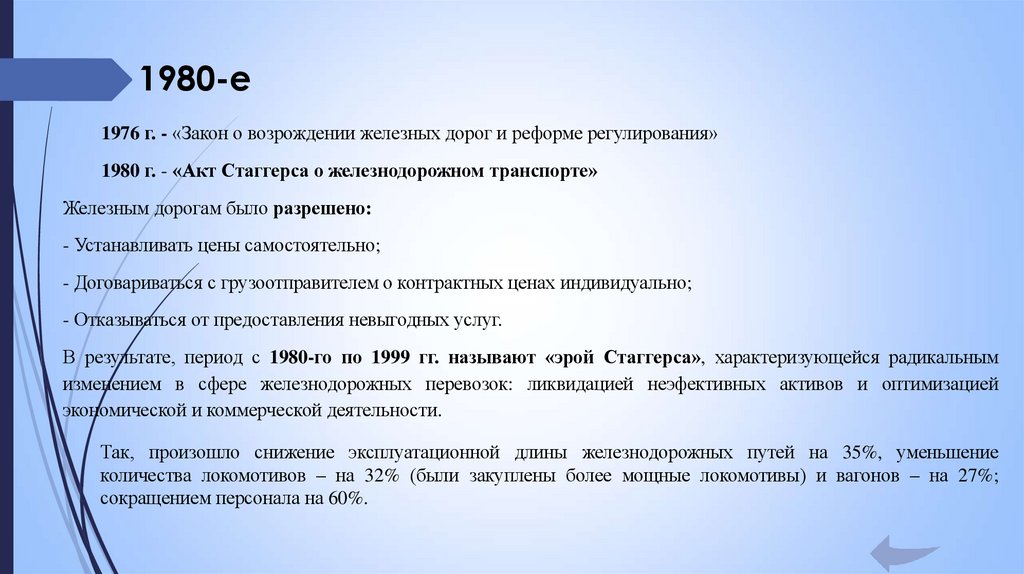 1980-е

1976 г. - «Закон о возрождении железных дорог и реформе регулирования»

1980 г. - «Акт Стаггерса о железнодорожном транспорте»

Железным дорогам было разрешено:

- Устанавливать цены самостоятельно;

- Договариваться с грузоотправителем о контрактных ценах индивидуально;

- Отказываться от предоставления невыгодных услуг.

В результате, период с 1980-го по 1999 гг. называют «эрой Стаггерса», характеризующейся радикальным изменением в сфере железнодорожных перевозок: ликвидацией неэфективных активов и оптимизацией экономической и коммерческой деятельности.

Так, произошло снижение эксплуатационной длины железнодорожных путей на 35%, уменьшение количества локомотивов – на 32% (были закуплены более мощные локомотивы) и вагонов – на 27%; сокращением персонала на 60%.